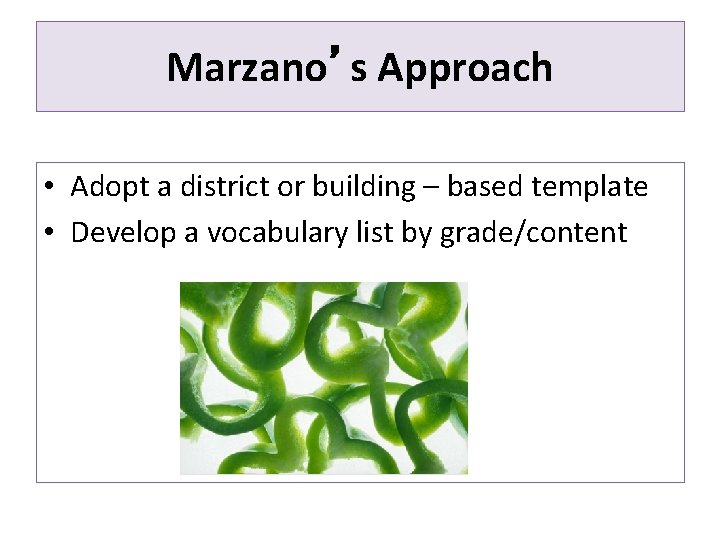 Marzano's Approach

• Adopt a district or building – based template
• Develop a vocabulary list by grade/content